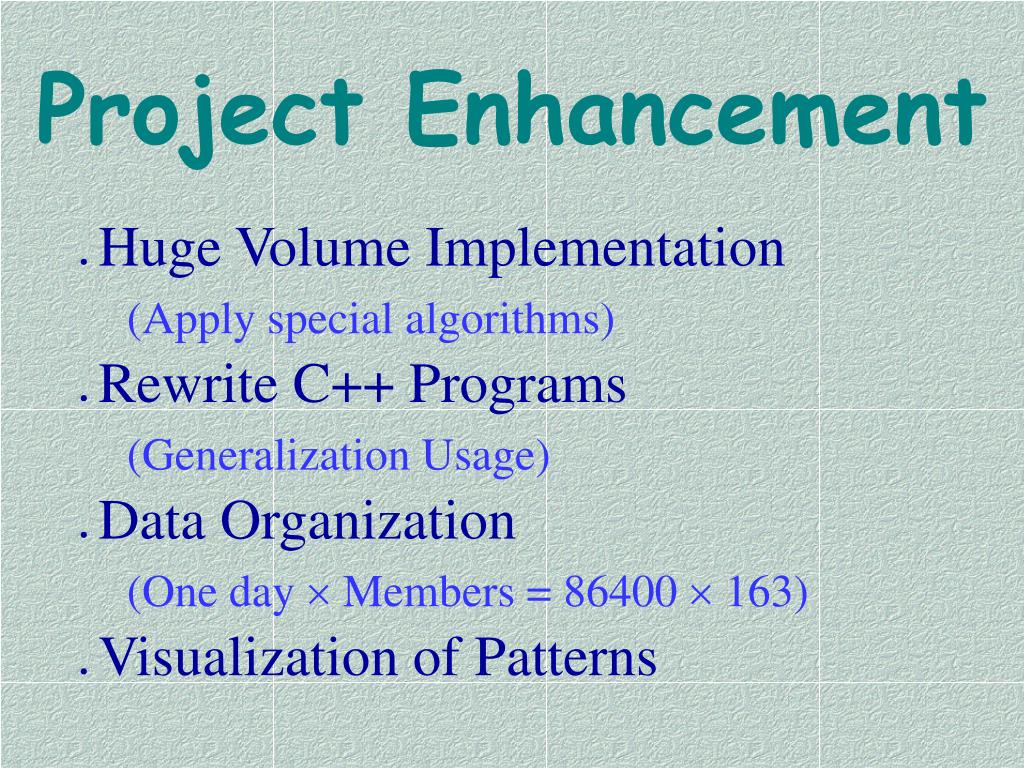 Project Enhancement

. Huge Volume Implementation

(Apply special algorithms)

. Rewrite C++ Programs

(Generalization Usage)

. Data Organization

(One day $\times$ Members = 86400 $\times$ 163)

. Visualization of Patterns